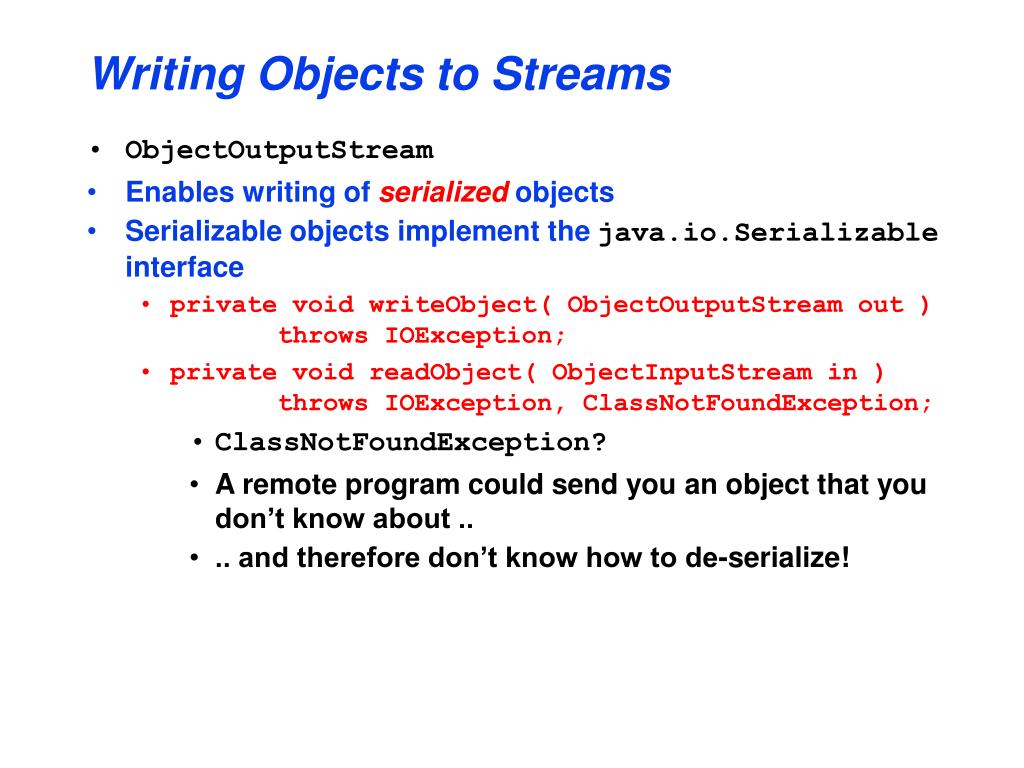 Writing Objects to Streams

• ObjectOutputStream
• Enables writing of serialized objects
• Serializable objects implement the java.io.Serializable interface
  • private void writeObject( ObjectOutputStream out ) throws IOException;
  • private void readObject( ObjectInputStream in ) throws IOException, ClassNotFoundException;
    • ClassNotFoundException?
    • A remote program could send you an object that you don't know about ..
    • .. and therefore don't know how to de-serialize!